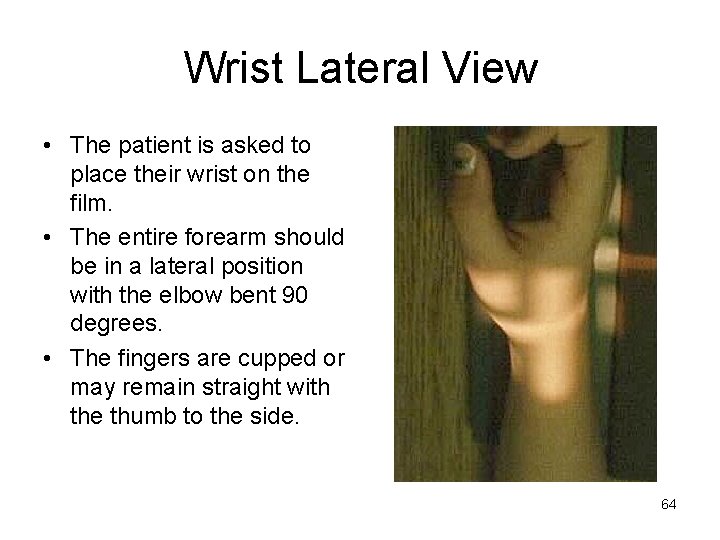 Wrist Lateral View

• The patient is asked to place their wrist on the film.
• The entire forearm should be in a lateral position with the elbow bent 90 degrees.
• The fingers are cupped or may remain straight with the thumb to the side.

64